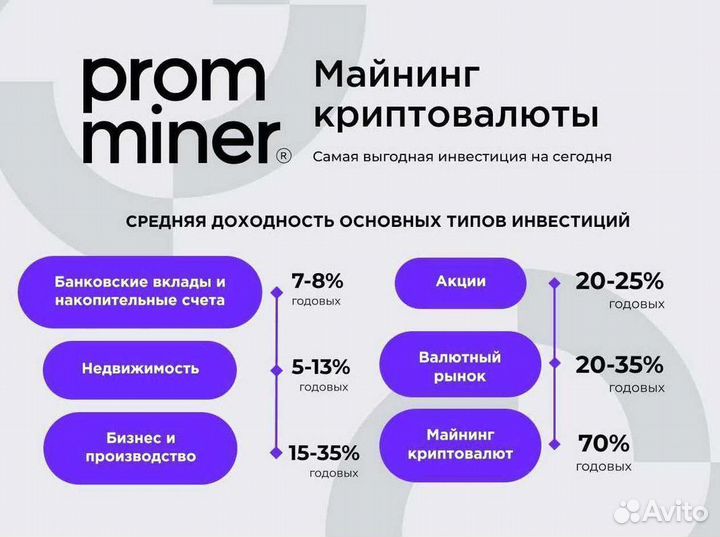 prom miner®

Майнинг криптовалюты

Самая выгодная инвестиция на сегодня

СРЕДНЯЯ ДОХОДНОСТЬ ОСНОВНЫХ ТИПОВ ИНВЕСТИЦИЙ

Банковские вклады и накопительные счета
7-8%
годовых

Недвижимость
5-13%
годовых

Бизнес и производство
15-35%
годовых

Акции
20-25%
годовых

Валютный рынок
20-35%
годовых

Майнинг криптовалют
70%
годовых

Avito